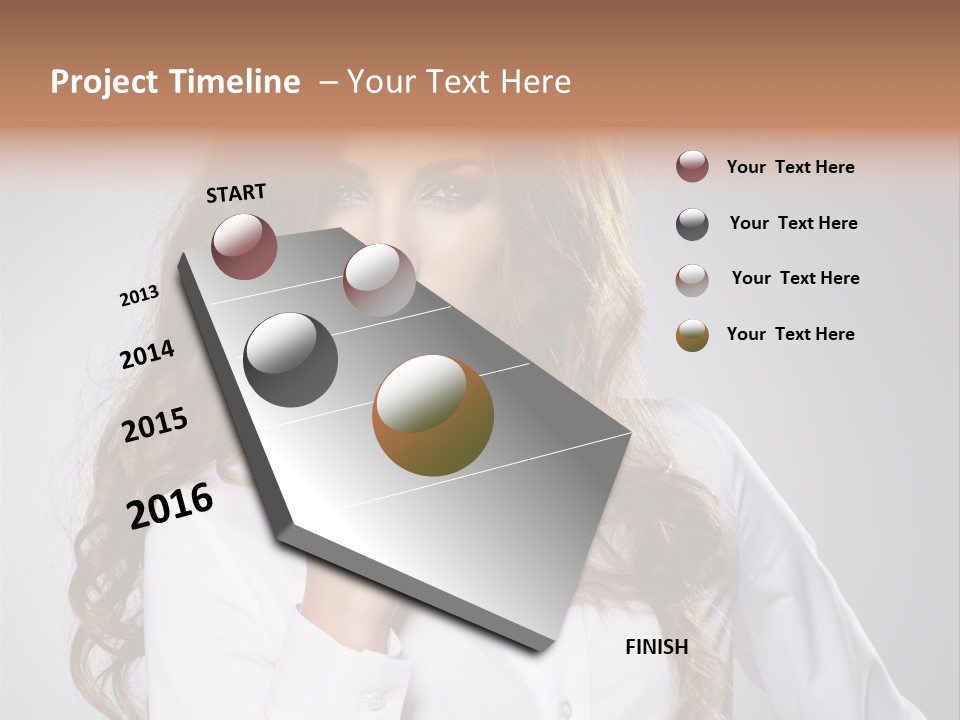 Project Timeline – Your Text Here

START

2013

2014

2015

2016

FINISH

Your Text Here

Your Text Here

Your Text Here

Your Text Here